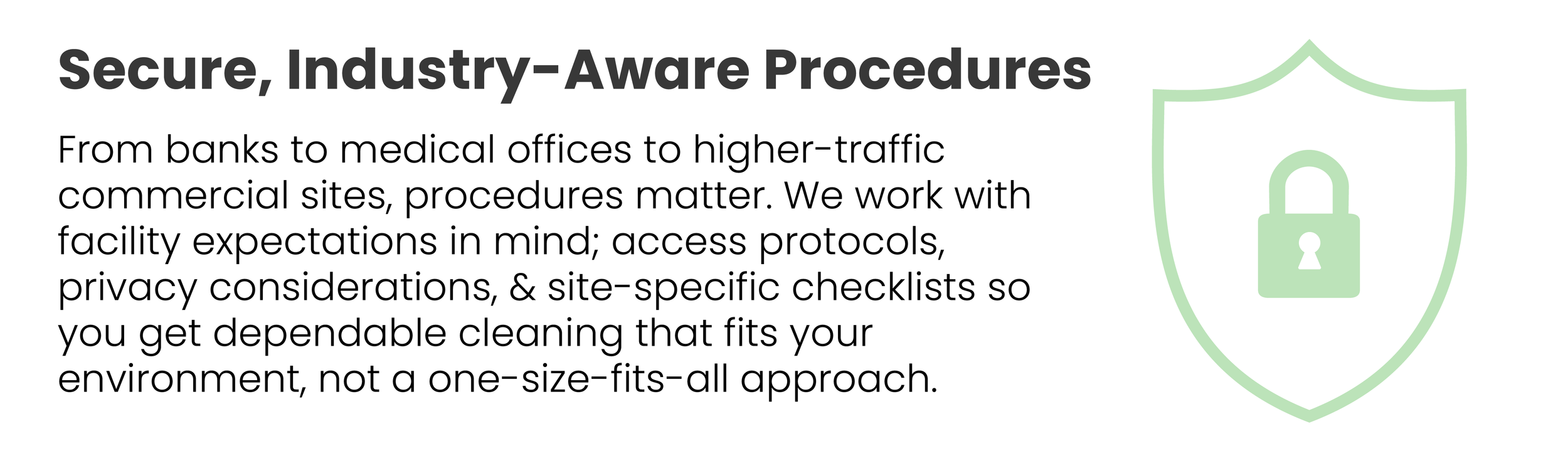 Secure, Industry-Aware Procedures

From banks to medical offices to higher-traffic commercial sites, procedures matter. We work with facility expectations in mind; access protocols, privacy considerations, & site-specific checklists so you get dependable cleaning that fits your environment, not a one-size-fits-all approach.